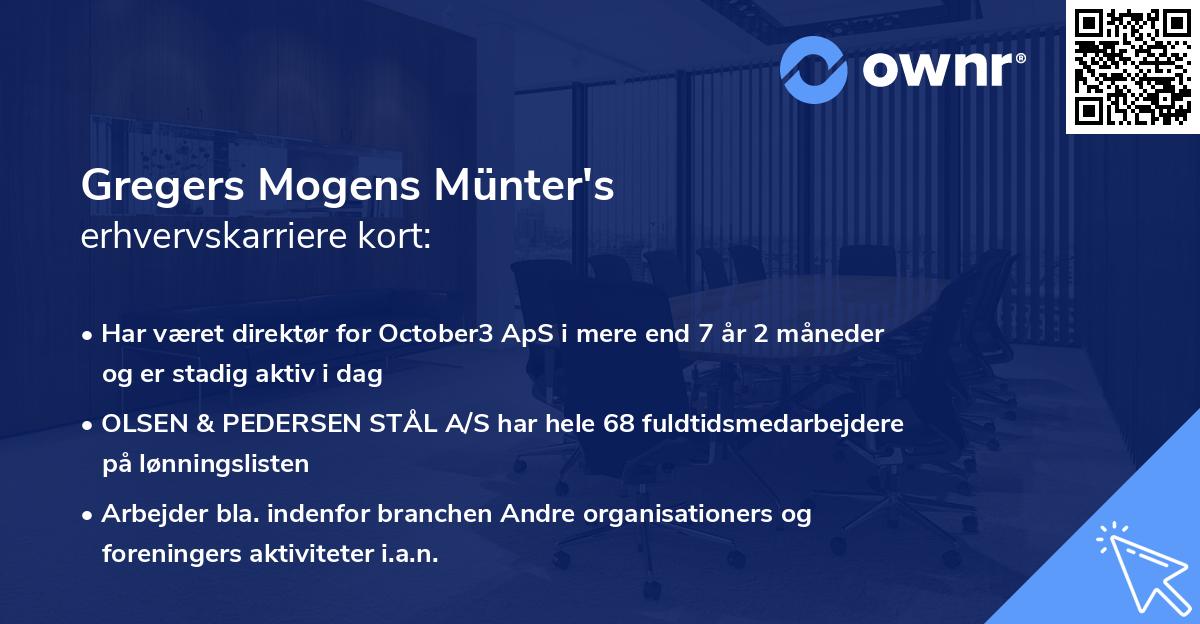 ownr®

Gregers Mogens Münter's
erhvervskarriere kort:

• Har været direktør for October3 ApS i mere end 7 år 2 måneder og er stadig aktiv i dag

• OLSEN & PEDERSEN STÅL A/S har hele 68 fuldtidsmedarbejdere på lønningslisten

• Arbejder bla. indenfor branchen Andre organisationers og foreningers aktiviteter i.a.n.